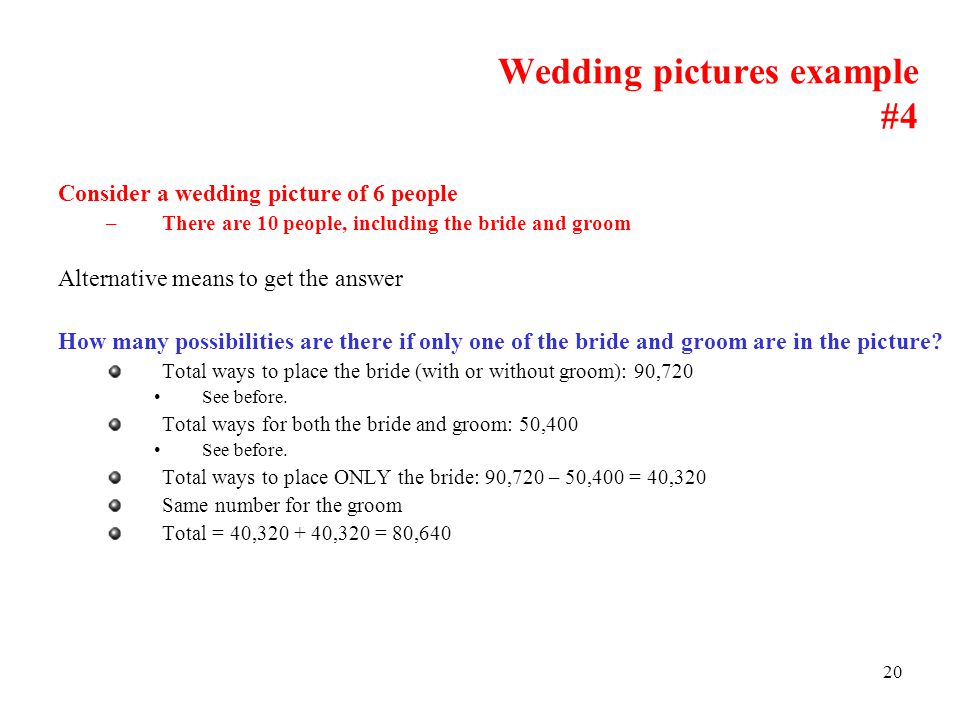 Wedding pictures example #4

Consider a wedding picture of 6 people

– There are 10 people, including the bride and groom

Alternative means to get the answer

How many possibilities are there if only one of the bride and groom are in the picture?

Total ways to place the bride (with or without groom): 90,720

• See before.

Total ways for both the bride and groom: 50,400

• See before.

Total ways to place ONLY the bride: 90,720 – 50,400 = 40,320

Same number for the groom

Total = 40,320 + 40,320 = 80,640

20